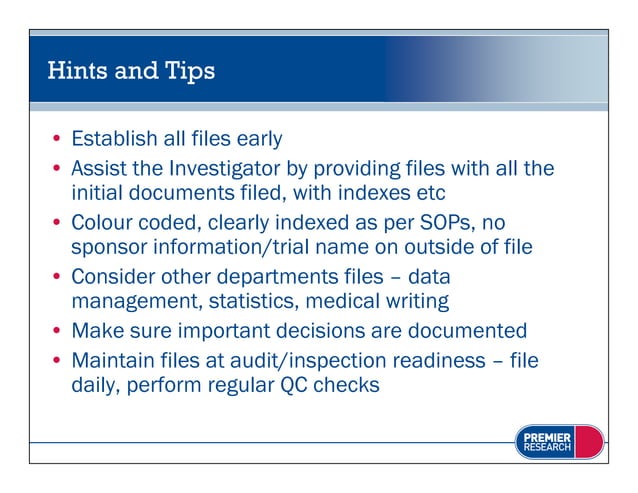 Hints and Tips

• Establish all files early
• Assist the Investigator by providing files with all the initial documents filed, with indexes etc
• Colour coded, clearly indexed as per SOPs, no sponsor information/trial name on outside of file
• Consider other departments files – data management, statistics, medical writing
• Make sure important decisions are documented
• Maintain files at audit/inspection readiness – file daily, perform regular QC checks

PREMIER RESEARCH